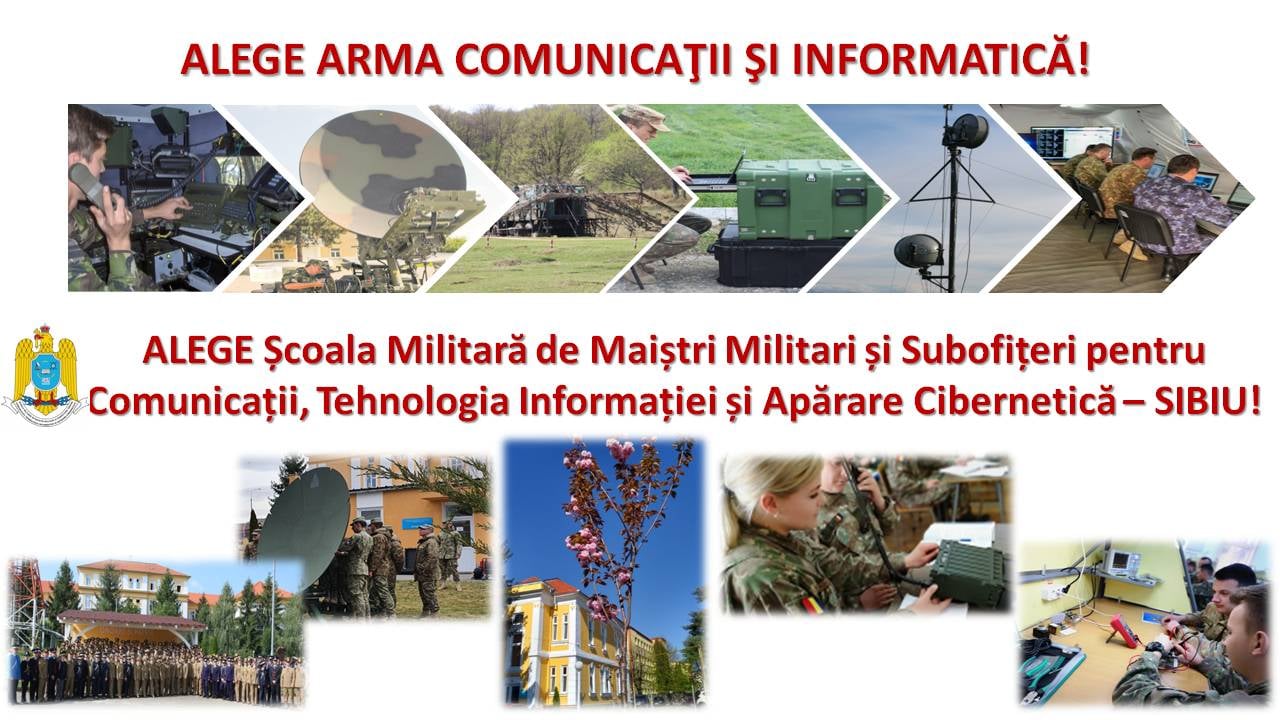 ALEGE ARMA COMUNICAŢII ŞI INFORMATICĂ!

ALEGE Școala Militară de Maiștri Militari și Subofițeri pentru Comunicații, Tehnologia Informației și Apărare Cibernetică – SIBIU!